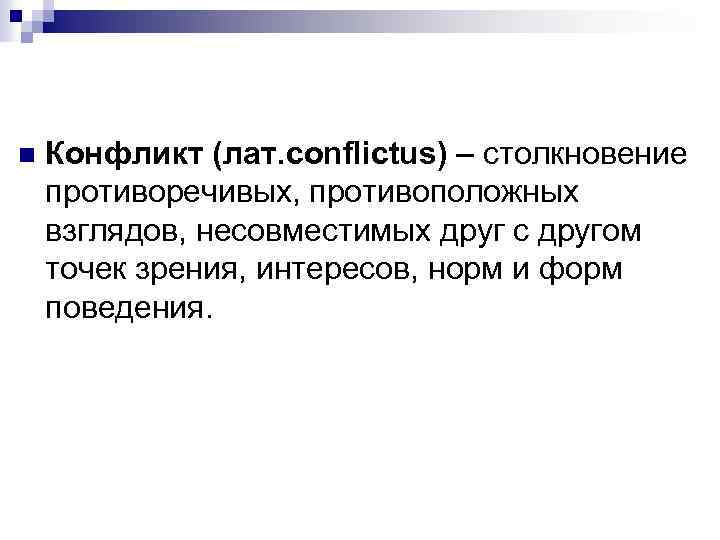 Конфликт (лат.conflictus) – столкновение противоречивых, противоположных взглядов, несовместимых друг с другом точек зрения, интересов, норм и форм поведения.